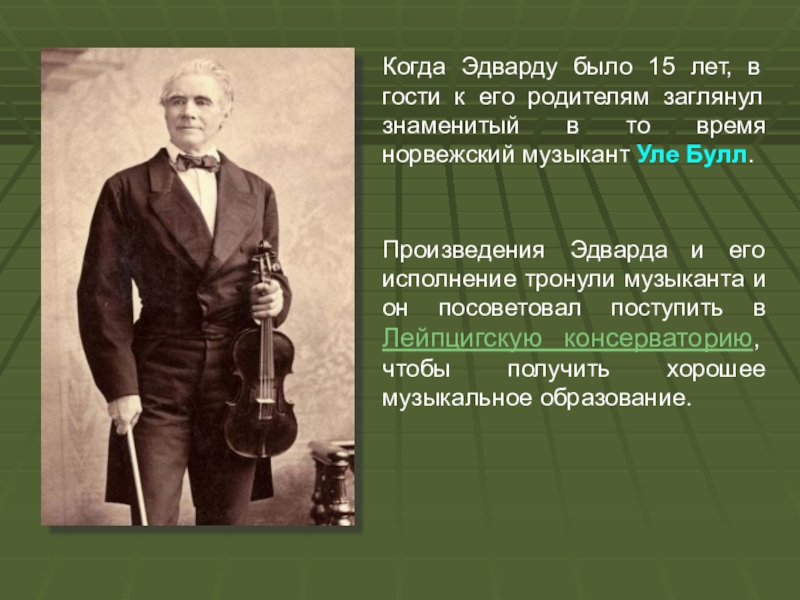 Когда Эдварду было 15 лет, в гости к его родителям заглянул знаменитый в то время норвежский музыкант Уле Булл.

Произведения Эдварда и его исполнение тронули музыканта и он посоветовал поступить в Лейпцигскую консерваторию, чтобы получить хорошее музыкальное образование.